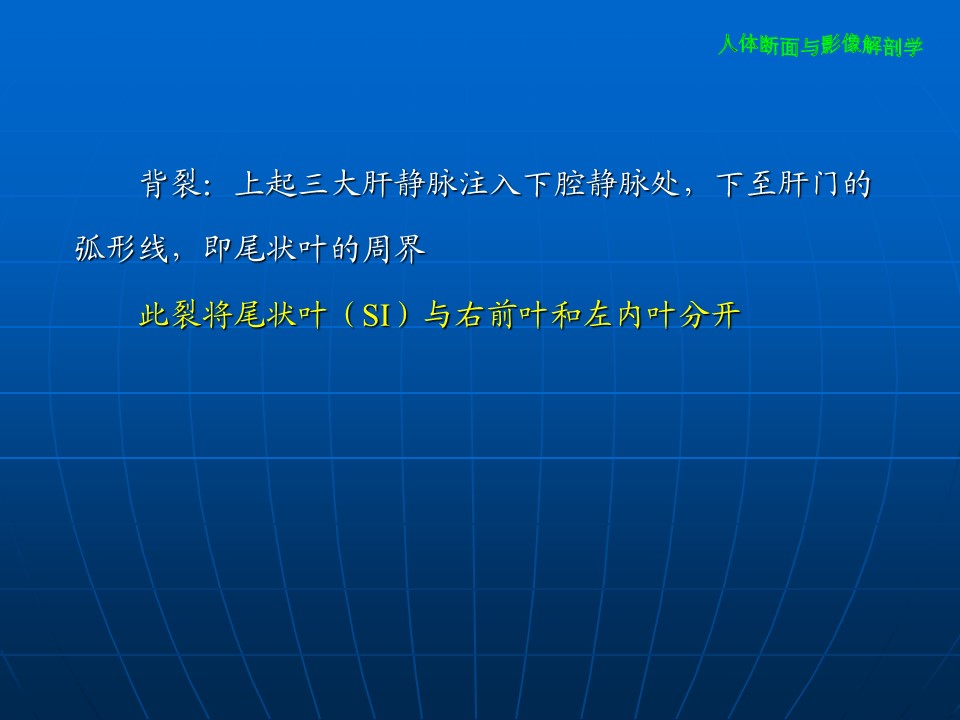 人体断面与影像解剖学

背裂：上起三大肝静脉注入下腔静脉处，下至肝门的弧形线，即尾状叶的周界

此裂将尾状叶（SI）与右前叶和左内叶分开